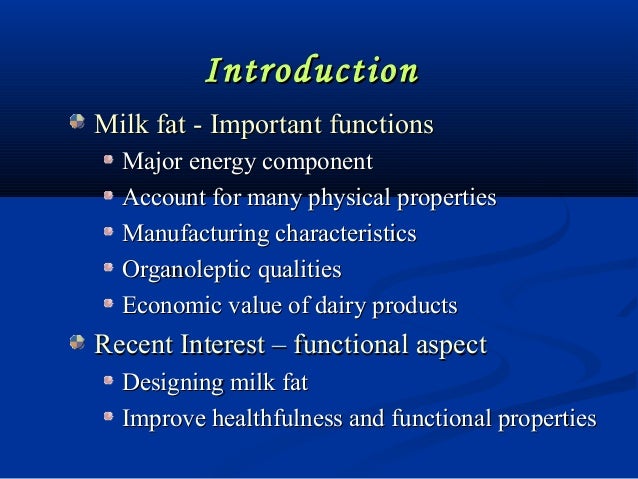 Introduction

Milk fat - Important functions

Major energy component

Account for many physical properties

Manufacturing characteristics

Organoleptic qualities

Economic value of dairy products

Recent Interest – functional aspect

Designing milk fat

Improve healthfulness and functional properties